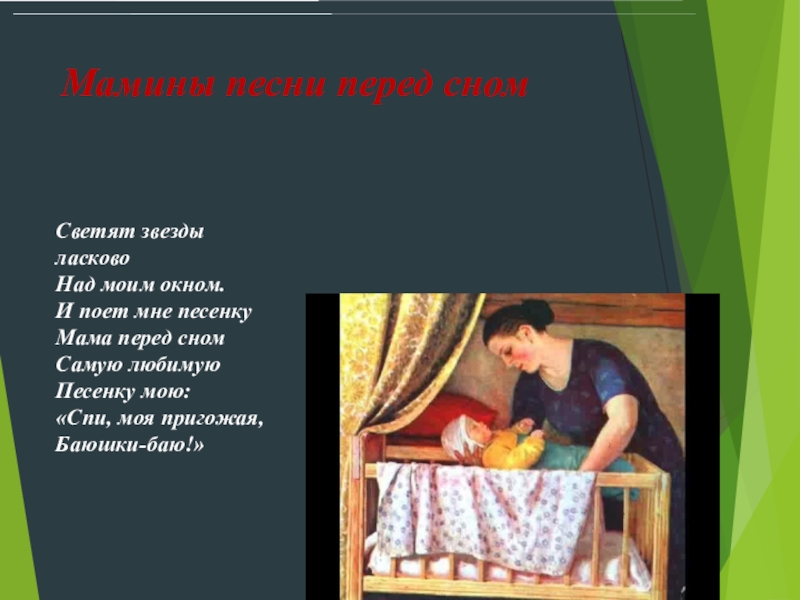 Мамины песни перед сном

Светят звезды
ласково
Над моим окном.
И поет мне песенку
Мама перед сном
Самую любимую
Песенку мою:
«Спи, моя пригожая,
Баюшки-баю!»